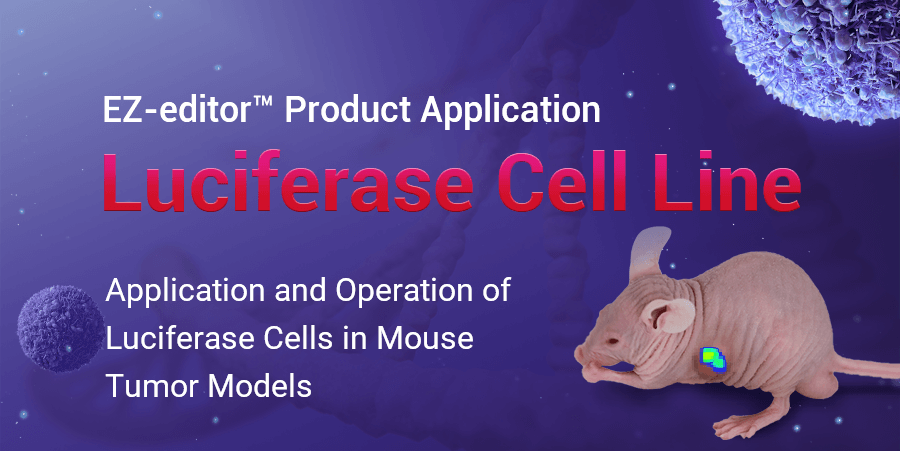 EZ-editor™ Product Application

Luciferase Cell Line

Application and Operation of Luciferase Cells in Mouse Tumor Models